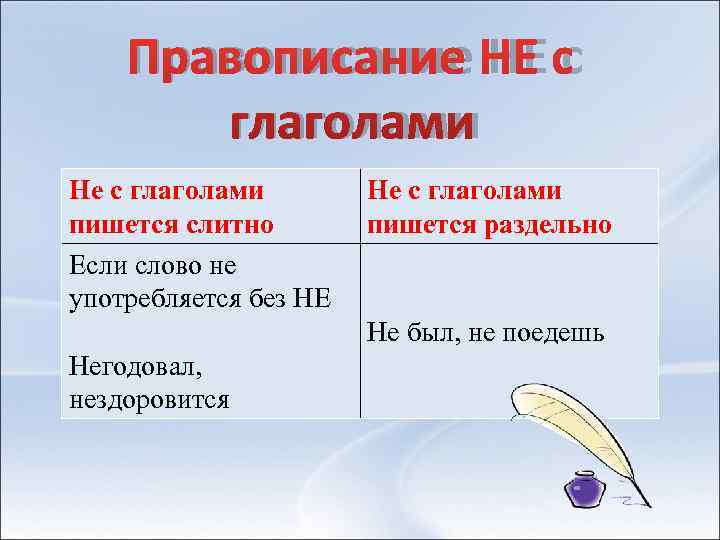 Правописание НЕ с глаголами

| Не с глаголами пишется слитно | Не с глаголами пишется раздельно |
|---|---|
| Если слово не употребляется без НЕ<br><br>Негодовал, нездоровится | Не был, не поедешь |